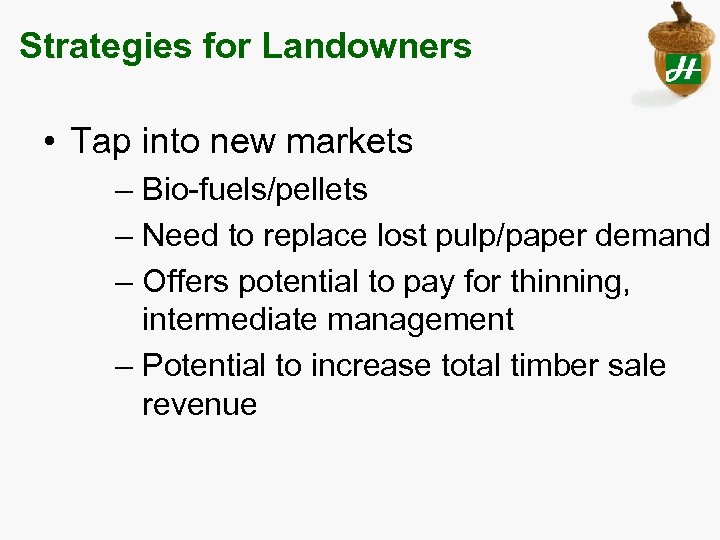 Strategies for Landowners

H

• Tap into new markets
– Bio-fuels/pellets
– Need to replace lost pulp/paper demand
– Offers potential to pay for thinning, intermediate management
– Potential to increase total timber sale revenue